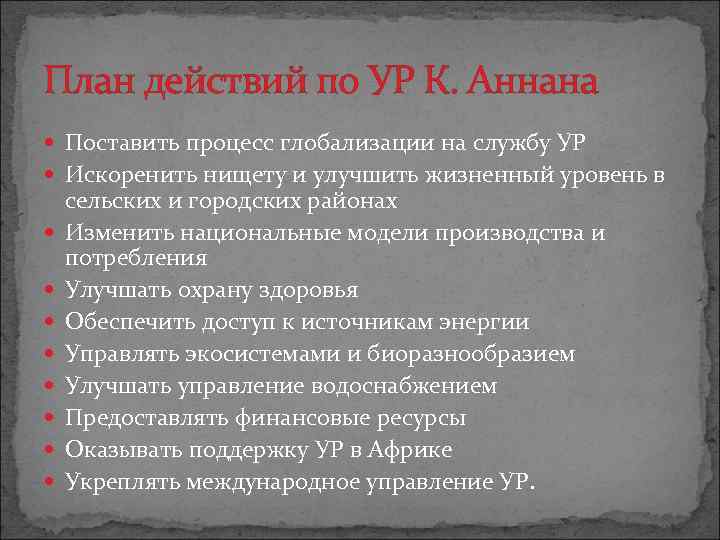 План действий по УР К. Аннана

- Поставить процесс глобализации на службу УР
- Искоренить нищету и улучшить жизненный уровень в сельских и городских районах
- Изменить национальные модели производства и потребления
- Улучшать охрану здоровья
- Обеспечить доступ к источникам энергии
- Управлять экосистемами и биоразнообразием
- Улучшать управление водоснабжением
- Предоставлять финансовые ресурсы
- Оказывать поддержку УР в Африке
- Укреплять международное управление УР.